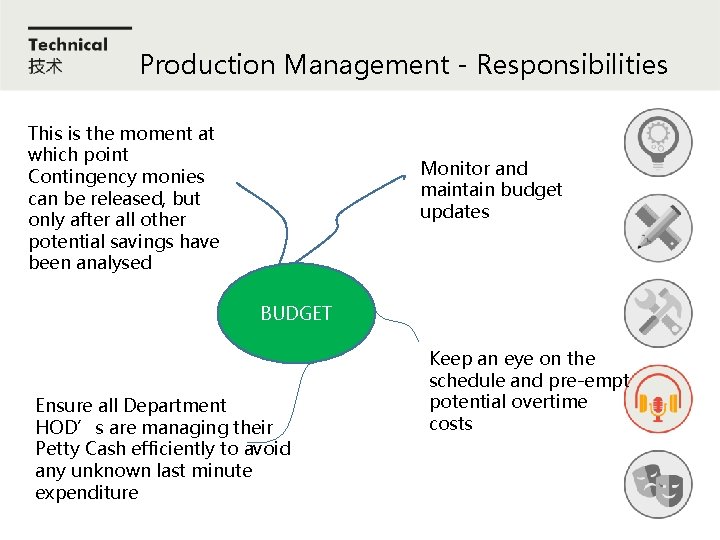 Technical
技术

Production Management - Responsibilities

This is the moment at which point Contingency monies can be released, but only after all other potential savings have been analysed

Monitor and maintain budget updates

BUDGET

Keep an eye on the schedule and pre-empt potential overtime costs

Ensure all Department HOD’s are managing their Petty Cash efficiently to avoid any unknown last minute expenditure